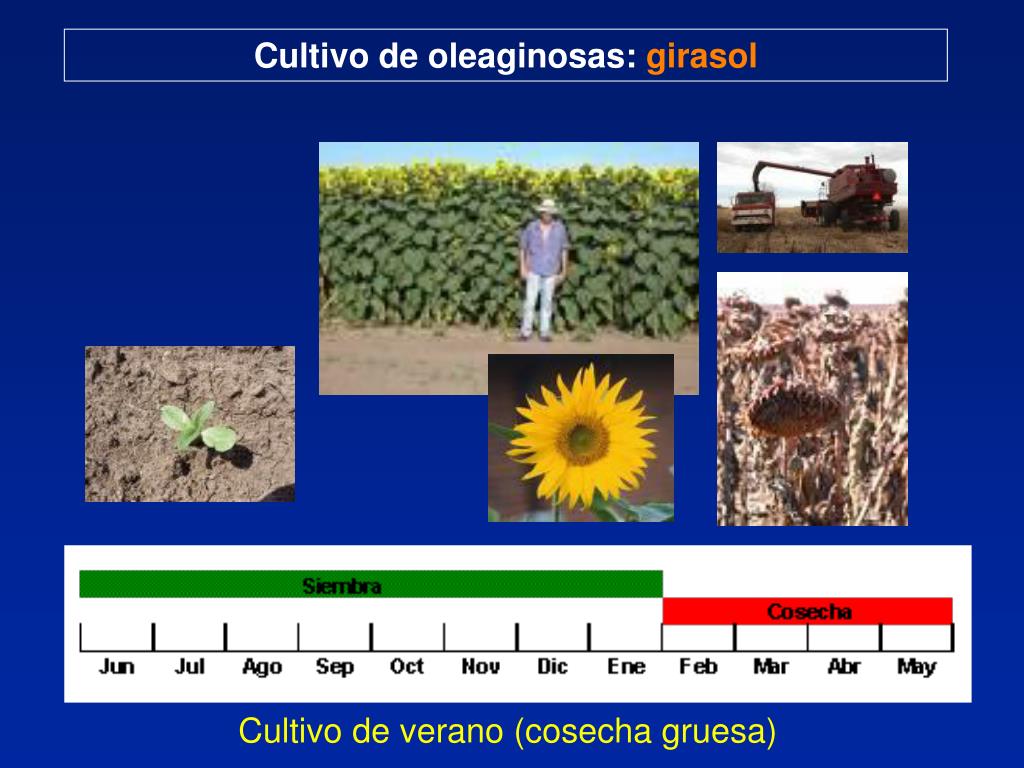 Cultivo de oleaginosas: girasol

Siembra

Cosecha

Jun Jul Ago Sep Oct Nov Dic Ene Feb Mar Abr May

Cultivo de verano (cosecha gruesa)